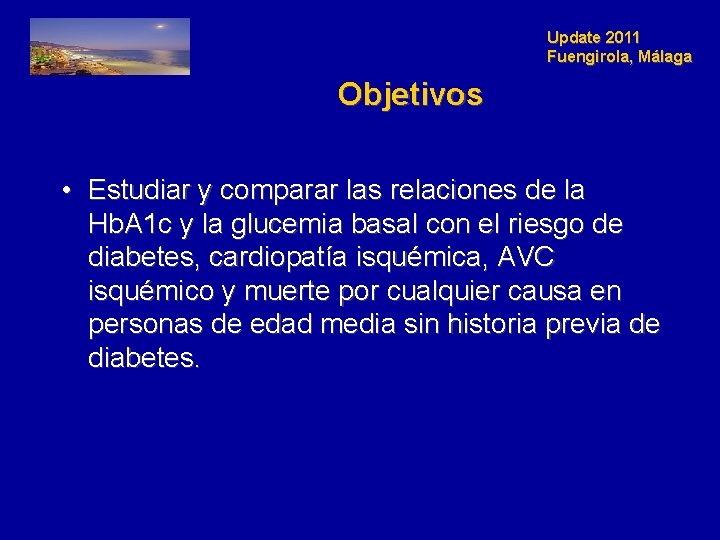 Update 2011
Fuengirola, Málaga

Objetivos

• Estudiar y comparar las relaciones de la HbA1c y la glucemia basal con el riesgo de diabetes, cardiopatía isquémica, AVC isquémico y muerte por cualquier causa en personas de edad media sin historia previa de diabetes.